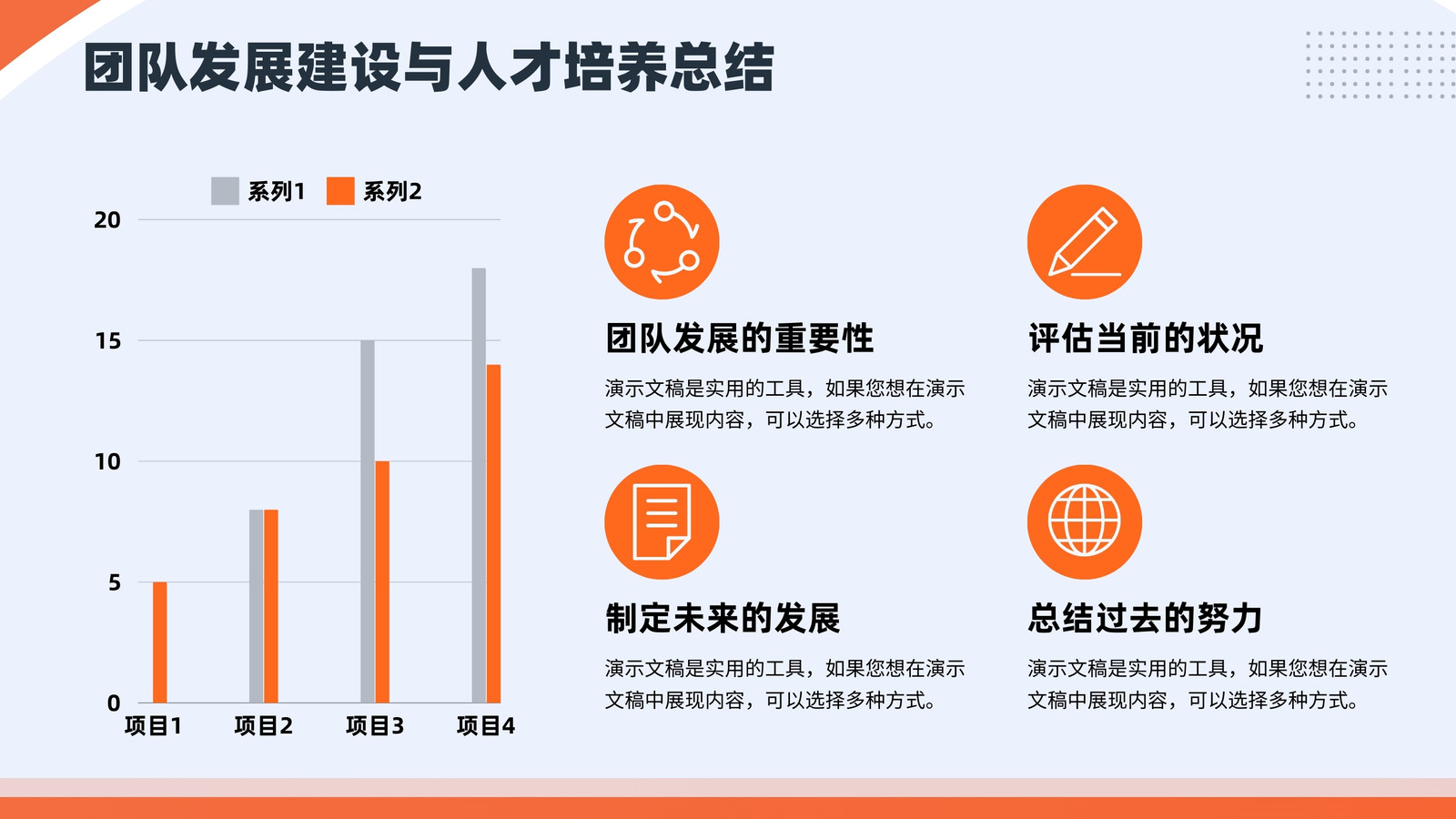 团队发展建设与人才培养总结

系列1 系列2

20
15
10
5
0

项目1 项目2 项目3 项目4

团队发展的重要性

演示文稿是实用的工具，如果您想在演示文稿中展现内容，可以选择多种方式。

评估当前的状况

演示文稿是实用的工具，如果您想在演示文稿中展现内容，可以选择多种方式。

制定未来的发展

演示文稿是实用的工具，如果您想在演示文稿中展现内容，可以选择多种方式。

总结过去的努力

演示文稿是实用的工具，如果您想在演示文稿中展现内容，可以选择多种方式。